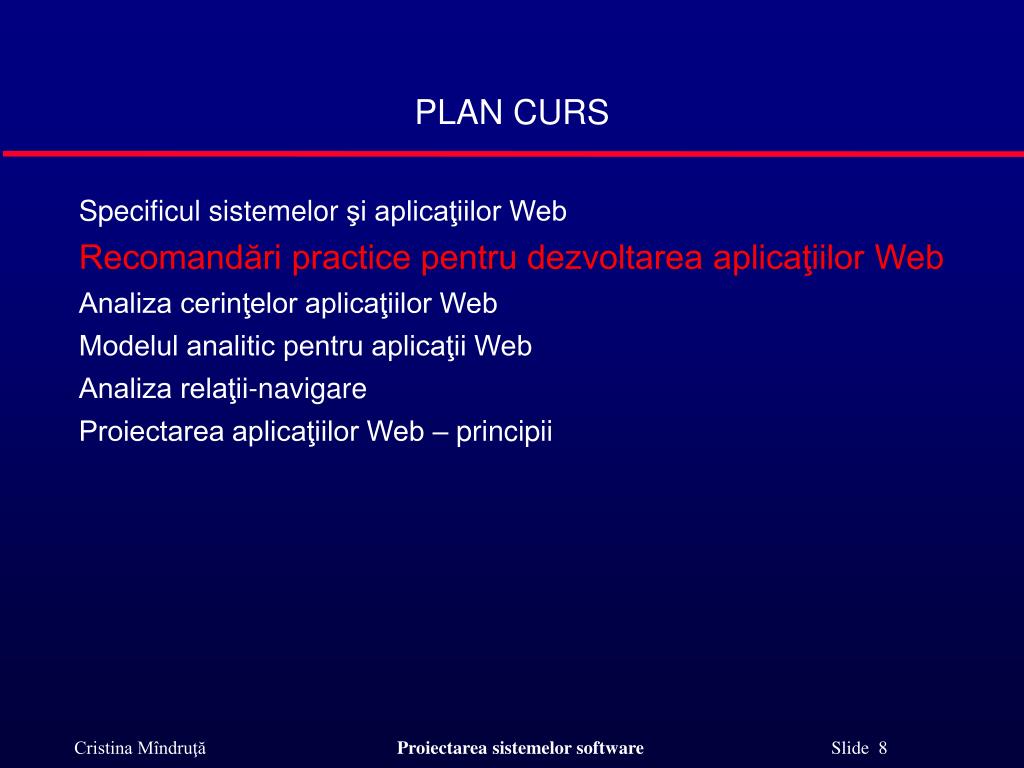 PLAN CURS

Specificul sistemelor şi aplicaţiilor Web

Recomandări practice pentru dezvoltarea aplicaţiilor Web

Analiza cerinţelor aplicaţiilor Web

Modelul analitic pentru aplicaţii Web

Analiza relaţii-navigare

Proiectarea aplicaţiilor Web – principii

Cristina Mîndruţă

Proiectarea sistemelor software

Slide 8